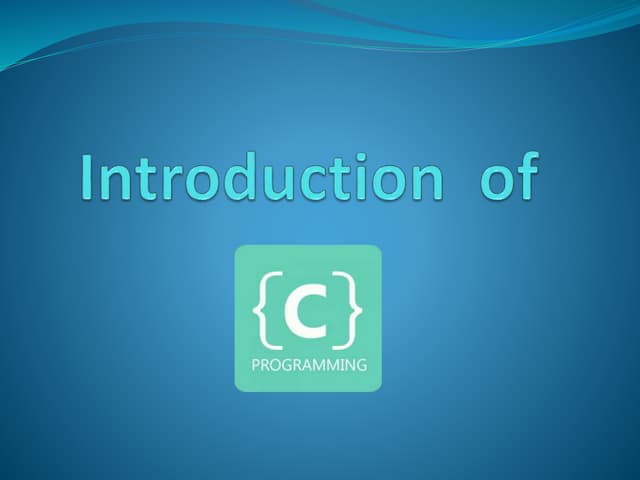 Introduction of

{C}
PROGRAMMING